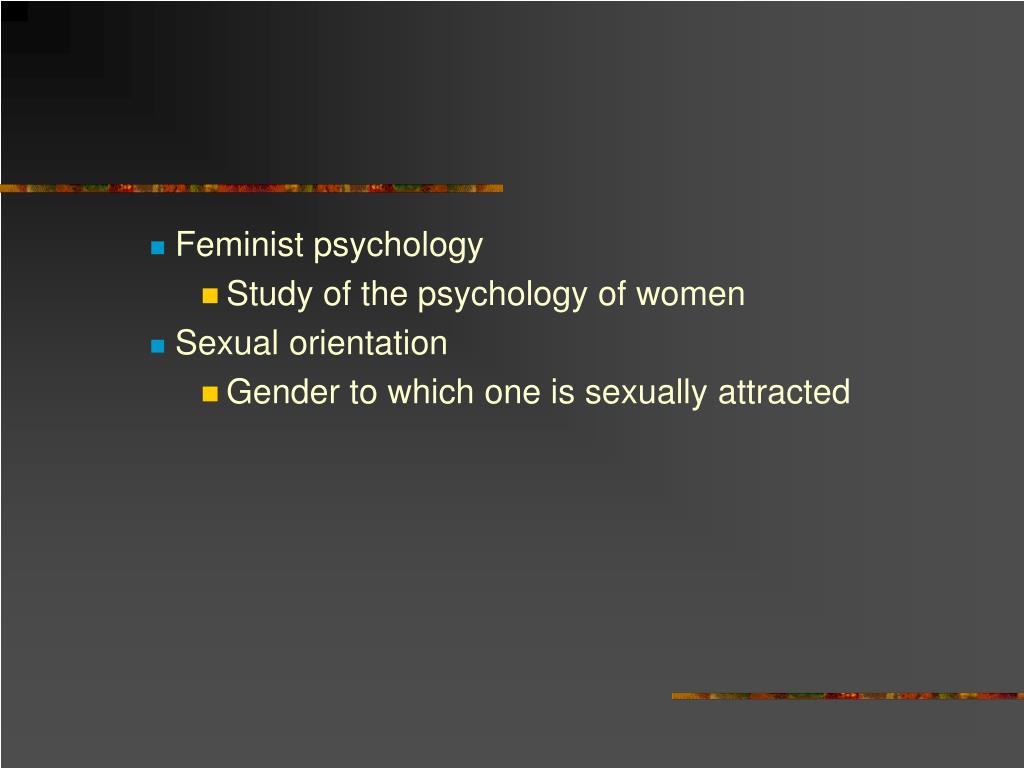 Feminist psychology
Study of the psychology of women
Sexual orientation
Gender to which one is sexually attracted